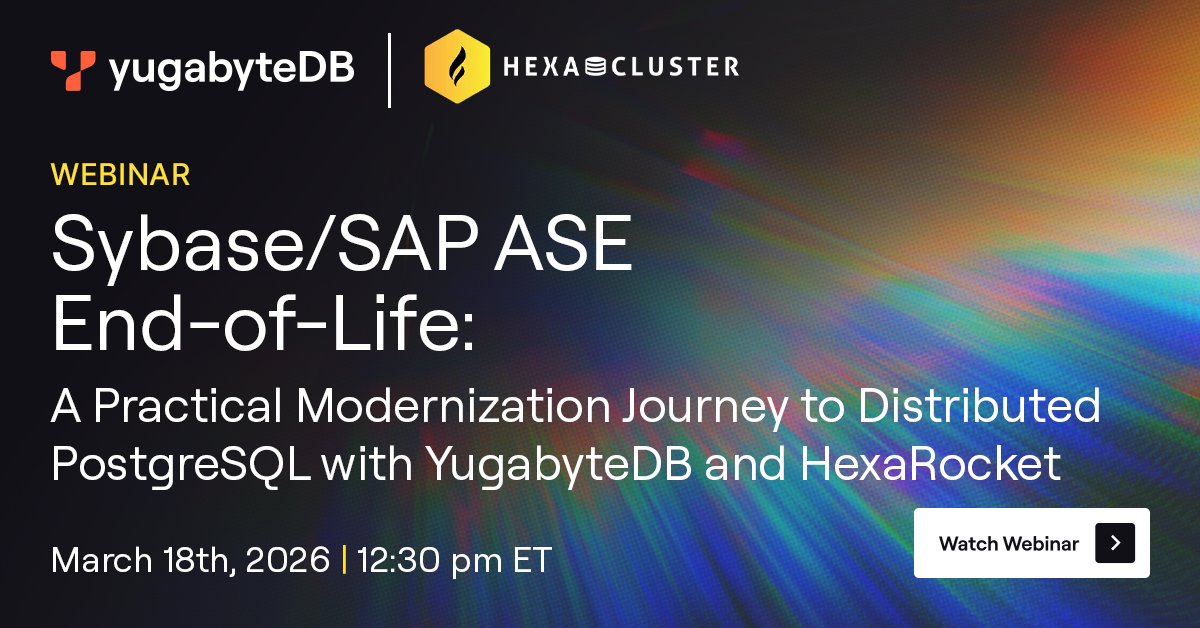 yugabyteDB | HEXACLUSTER

WEBINAR

Sybase/SAP ASE End-of-Life:

A Practical Modernization Journey to Distributed PostgreSQL with YugabyteDB and HexaRocket

March 18th, 2026 | 12:30 pm ET

Watch Webinar